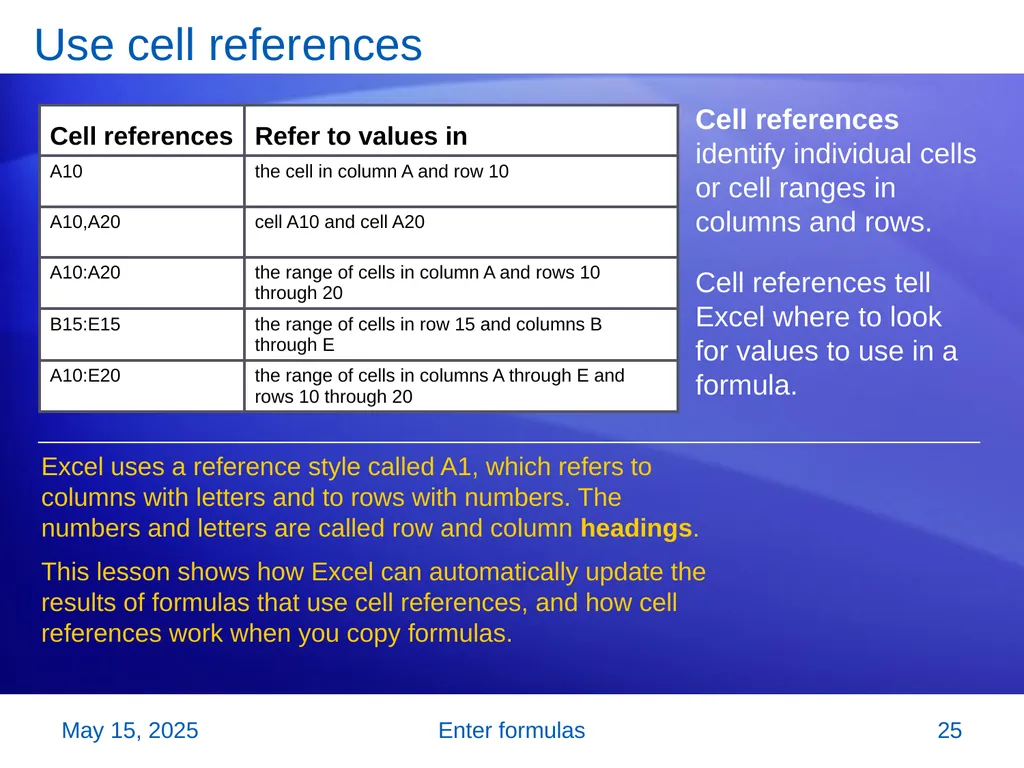 Use cell references

| Cell references | Refer to values in |
|---|---|
| A10 | the cell in column A and row 10 |
| A10,A20 | cell A10 and cell A20 |
| A10:A20 | the range of cells in column A and rows 10 through 20 |
| B15:E15 | the range of cells in row 15 and columns B through E |
| A10:E20 | the range of cells in columns A through E and rows 10 through 20 |

Cell references identify individual cells or cell ranges in columns and rows.

Cell references tell Excel where to look for values to use in a formula.

Excel uses a reference style called A1, which refers to columns with letters and to rows with numbers. The numbers and letters are called row and column headings.

This lesson shows how Excel can automatically update the results of formulas that use cell references, and how cell references work when you copy formulas.

May 15, 2025

Enter formulas

25